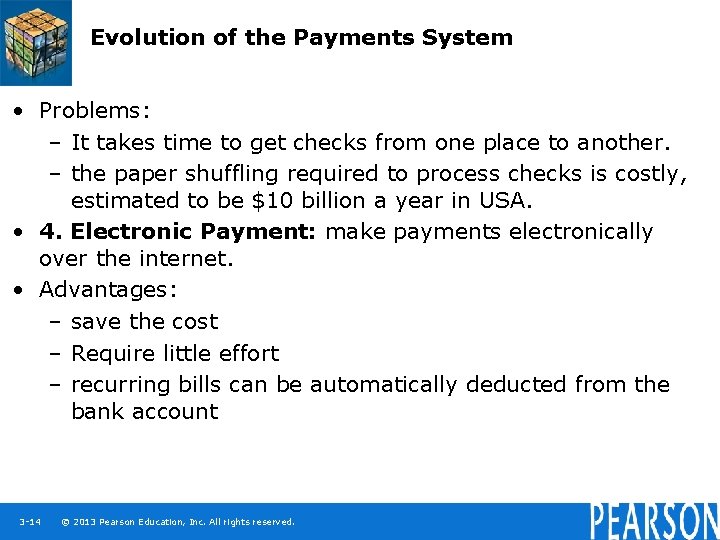 Evolution of the Payments System

• Problems:
– It takes time to get checks from one place to another.
– the paper shuffling required to process checks is costly, estimated to be \$10 billion a year in USA.
• **4. Electronic Payment:** make payments electronically over the internet.
• Advantages:
– save the cost
– Require little effort
– recurring bills can be automatically deducted from the bank account

3-14 © 2013 Pearson Education, Inc. All rights reserved.

PEARSON